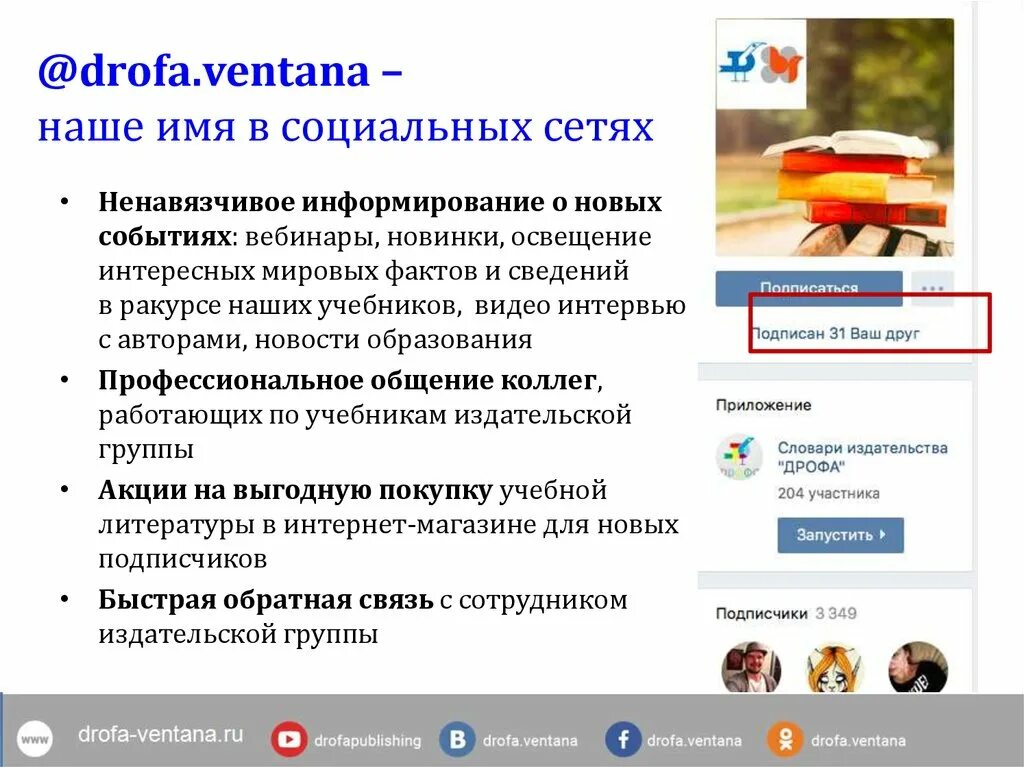 @drofa.ventana –
наше имя в социальных сетях

• **Ненавязчивое информирование о новых событиях**: вебинары, новинки, освещение интересных мировых фактов и сведений в ракурсе наших учебников, видео интервью с авторами, новости образования
• **Профессиональное общение коллег**, работающих по учебникам издательской группы
• **Акции на выгодную покупку** учебной литературы в интернет-магазине для новых подписчиков
• **Быстрая обратная связь** с сотрудником издательской группы

Подписаться
Подписан 31 Ваш друг

Приложение
Словари издательства "ДРОФА"
204 участника
Запустить

Подписчики 3 349

www drofa-ventana.ru
drofapublishing
drofa.ventana
drofa.ventana
drofa.ventana